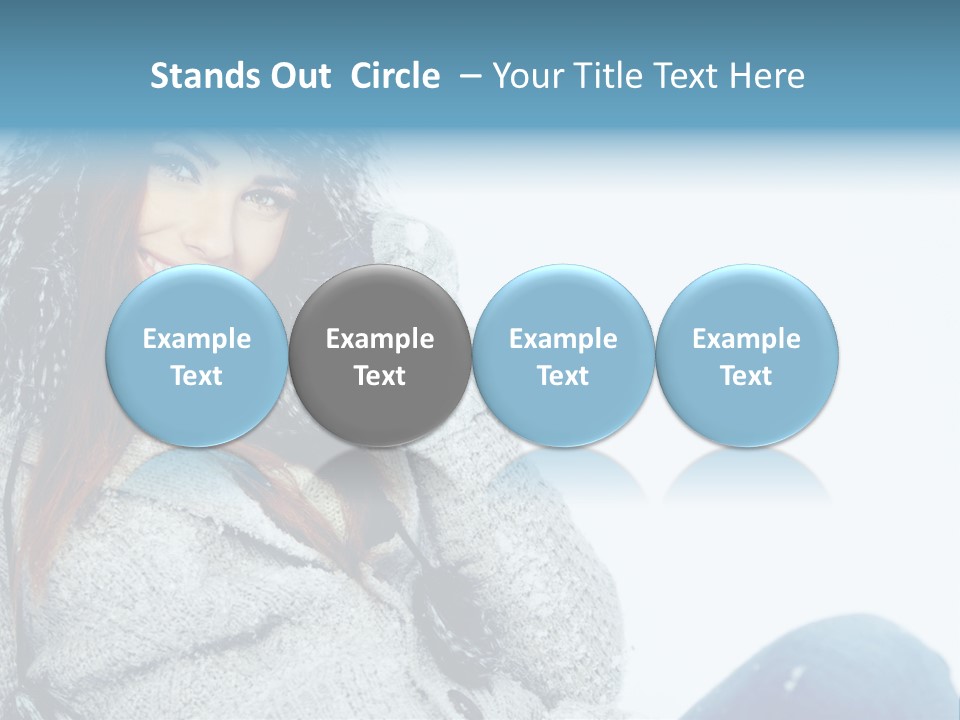 Stands Out Circle – Your Title Text Here

Example Text

Example Text

Example Text

Example Text